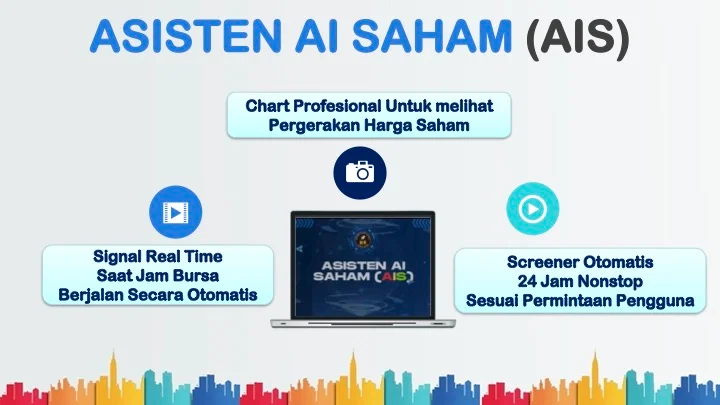 ASISTEN AI SAHAM (AIS)

Chart Profesional Untuk melihat Pergerakan Harga Saham

Signal Real Time
Saat Jam Bursa
Berjalan Secara Otomatis

ASISTEN AI SAHAM (AIS)

Screener Otomatis
24 Jam Nonstop
Sesuai Permintaan Pengguna